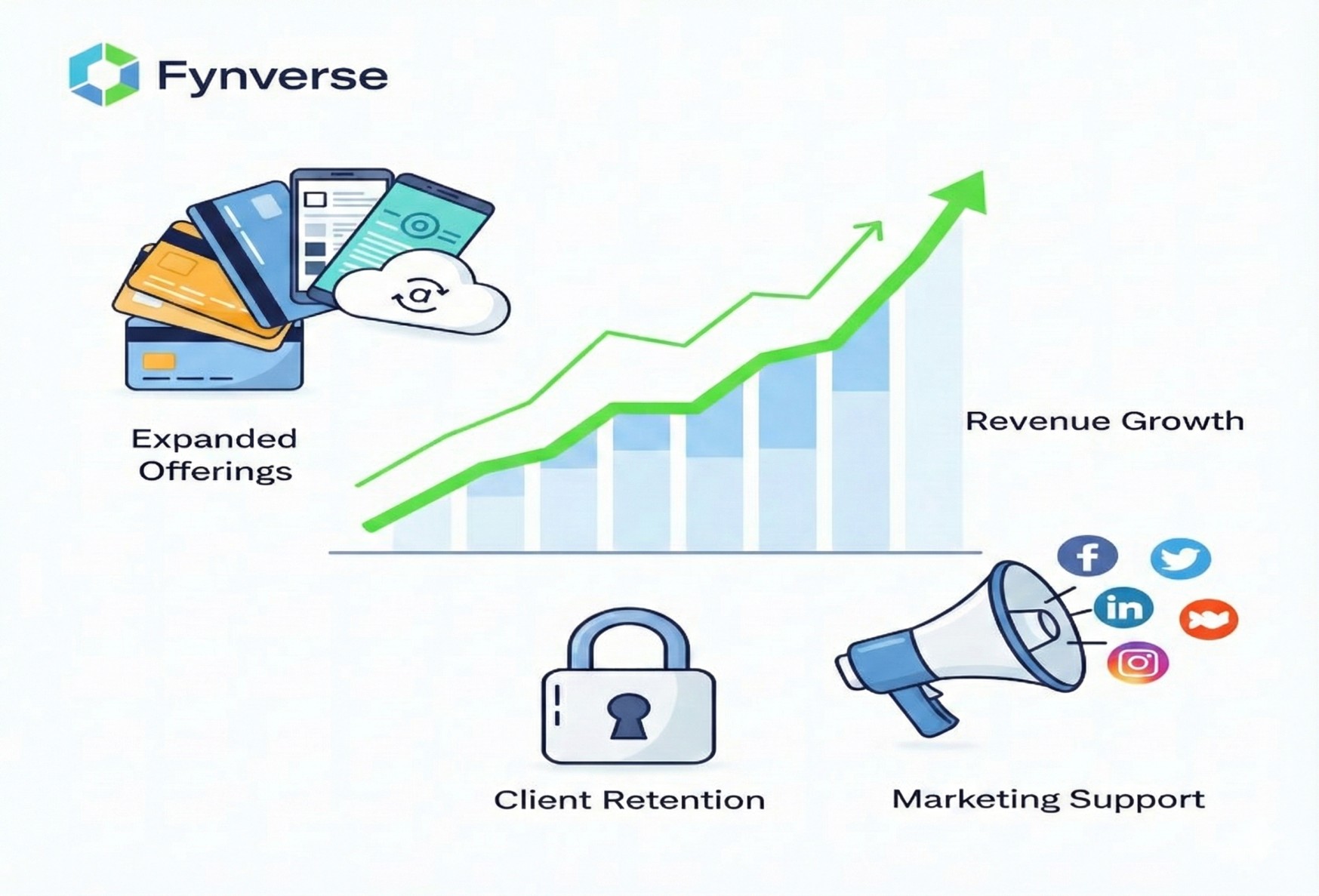 Fynverse

Expanded Offerings

Revenue Growth

Client Retention

Marketing Support